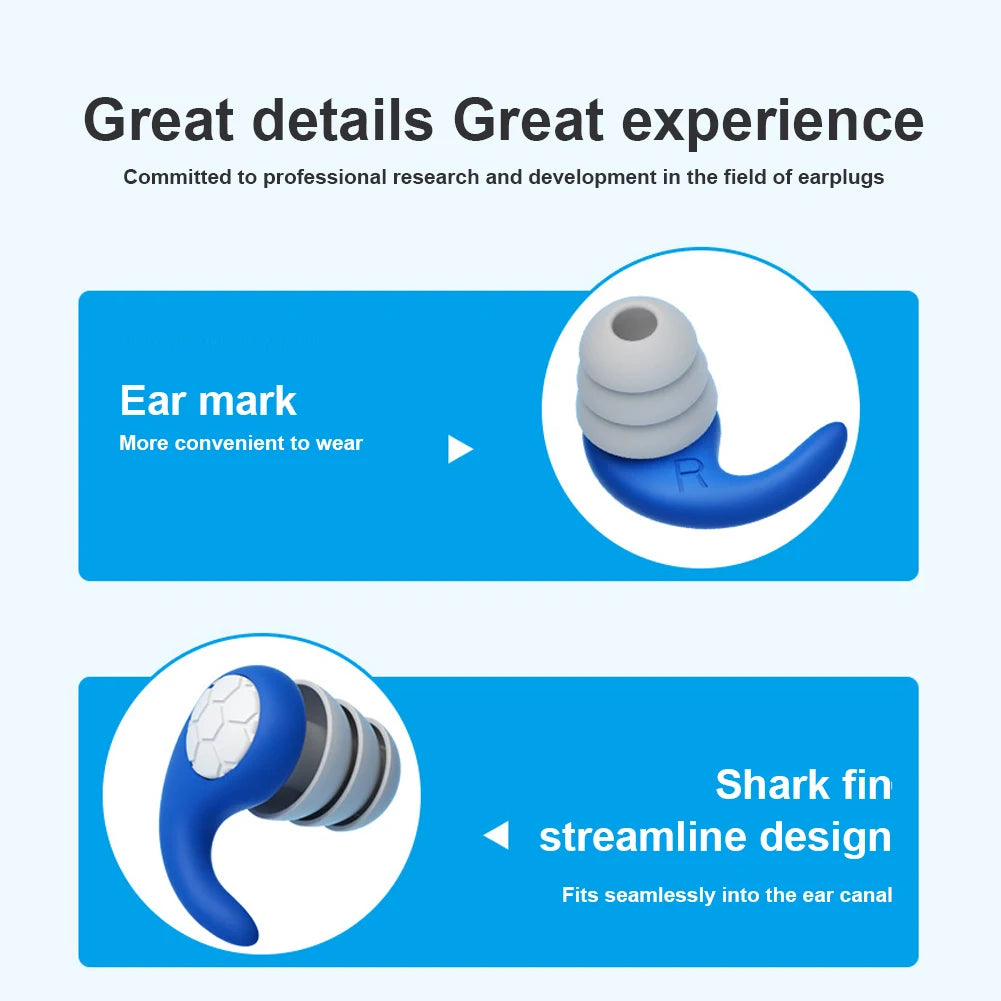 Great details Great experience

Committed to professional research and development in the field of earplugs

Ear mark

More convenient to wear

R

Shark fin streamline design

Fits seamlessly into the ear canal